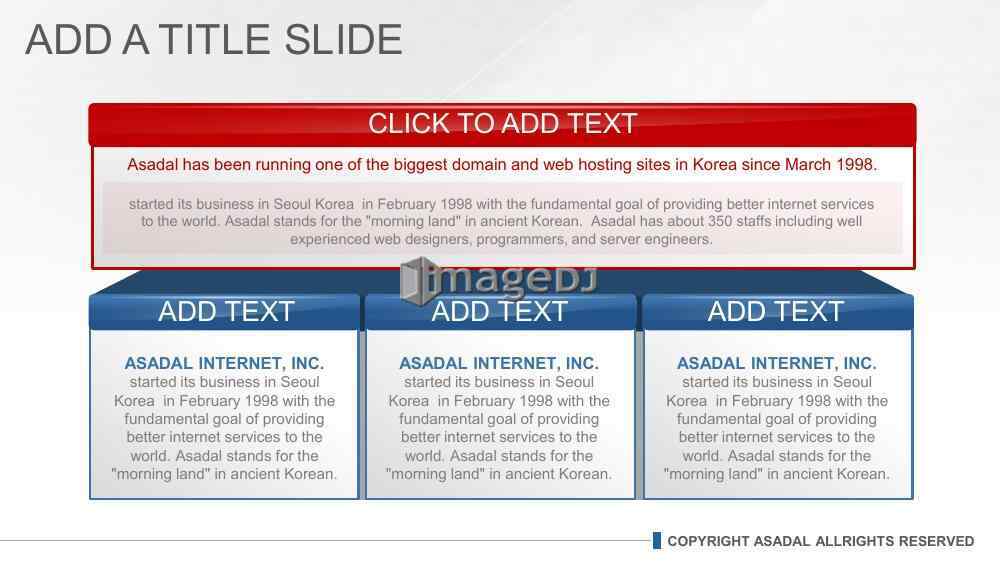 ADD A TITLE SLIDE

CLICK TO ADD TEXT

Asadal has been running one of the biggest domain and web hosting sites in Korea since March 1998.

started its business in Seoul Korea in February 1998 with the fundamental goal of providing better internet services to the world. Asadal stands for the "morning land" in ancient Korean. Asadal has about 350 staffs including well experienced web designers, programmers, and server engineers.

imageDJ

ADD TEXT

ASADAL INTERNET, INC. started its business in Seoul Korea in February 1998 with the fundamental goal of providing better internet services to the world. Asadal stands for the "morning land" in ancient Korean.

ADD TEXT

ASADAL INTERNET, INC. started its business in Seoul Korea in February 1998 with the fundamental goal of providing better internet services to the world. Asadal stands for the "morning land" in ancient Korean.

ADD TEXT

ASADAL INTERNET, INC. started its business in Seoul Korea in February 1998 with the fundamental goal of providing better internet services to the world. Asadal stands for the "morning land" in ancient Korean.

COPYRIGHT ASADAL ALLRIGHTS RESERVED